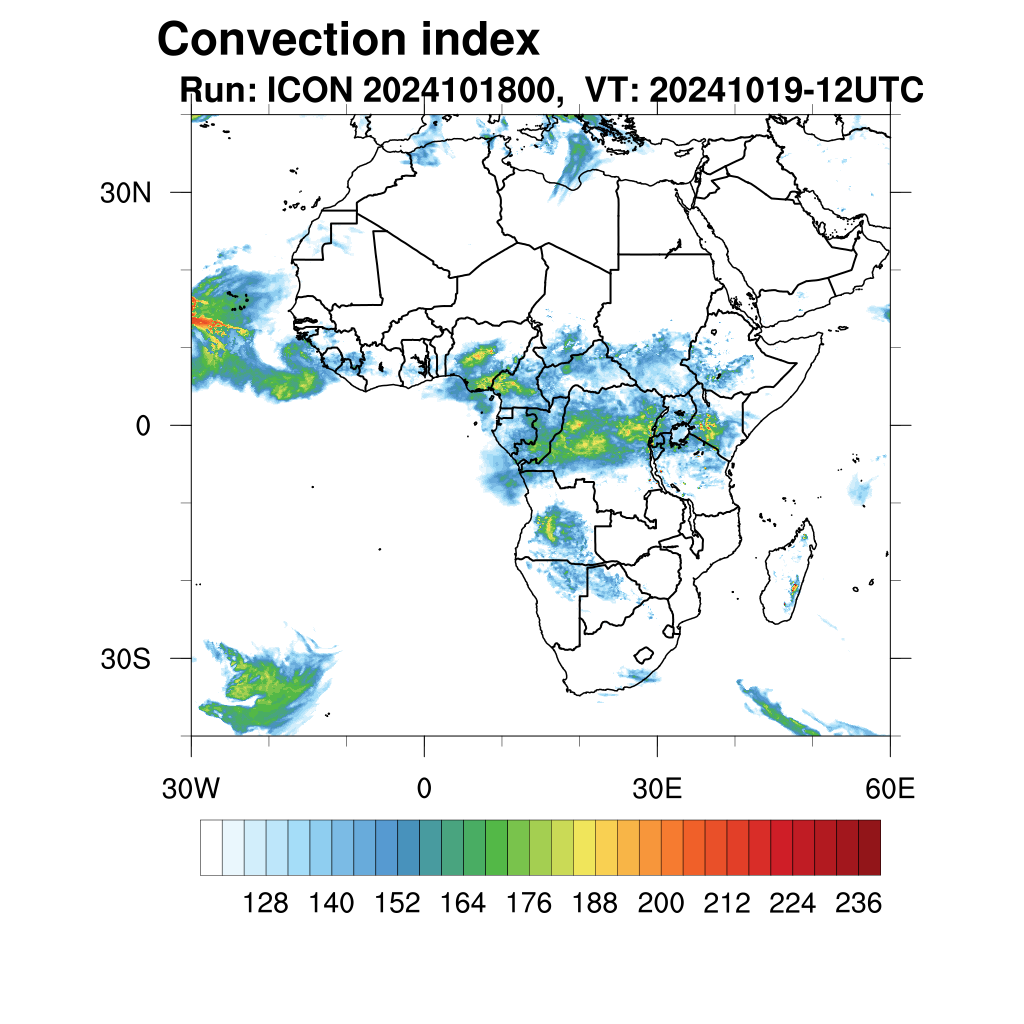 Convection index

Run: ICON 2024101800, VT: 20241019-12UTC

30N

0

30S

30W

0

30E

60E

128 140 152 164 176 188 200 212 224 236